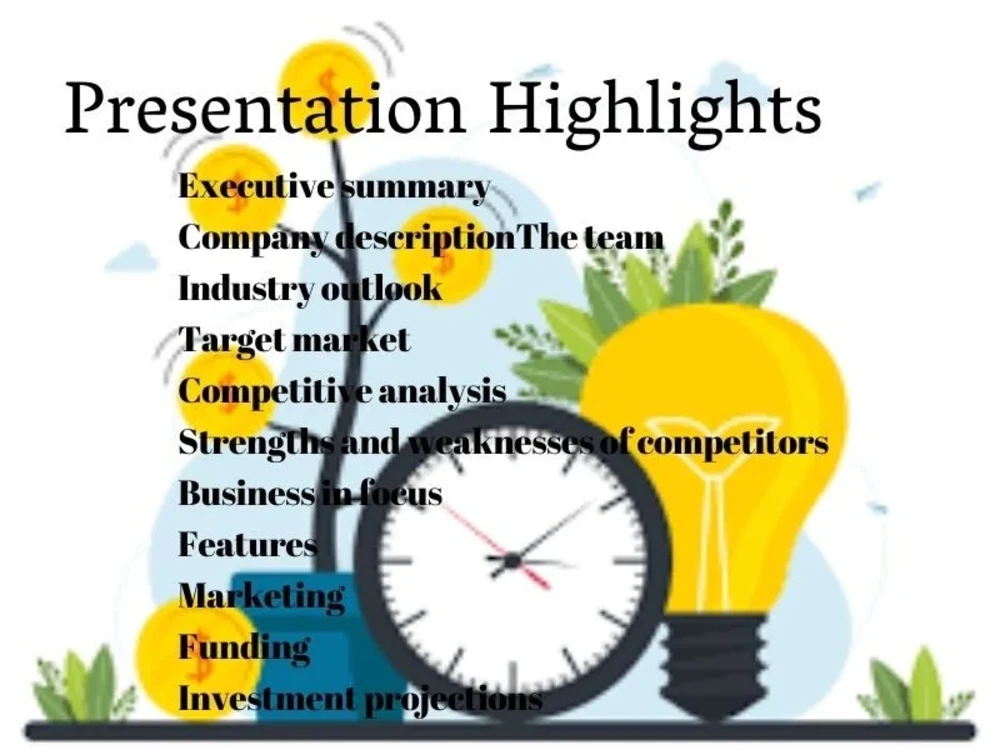 Presentation Highlights

Executive summary
Company descriptionThe team
Industry outlook
Target market
Competitive analysis
Strengths and weaknesses of competitors
Business in focus
Features
Marketing
Funding
Investment projections